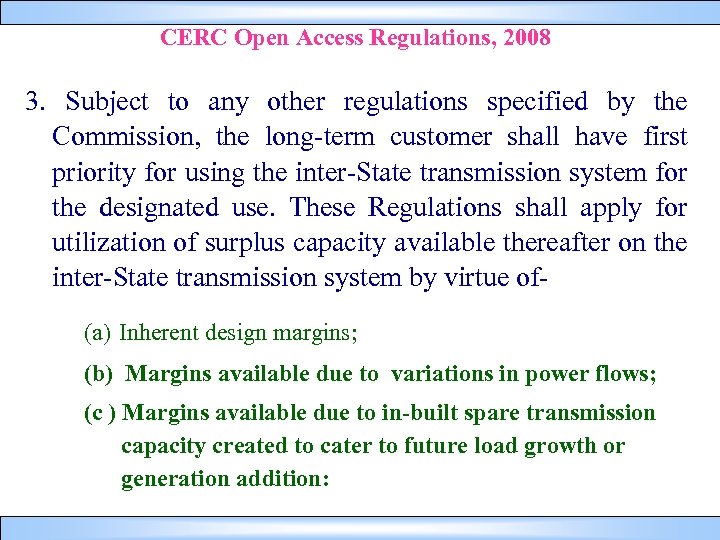 CERC Open Access Regulations, 2008

3. Subject to any other regulations specified by the Commission, the long-term customer shall have first priority for using the inter-State transmission system for the designated use. These Regulations shall apply for utilization of surplus capacity available thereafter on the inter-State transmission system by virtue of-

(a) Inherent design margins;

(b) Margins available due to variations in power flows;

(c ) Margins available due to in-built spare transmission capacity created to cater to future load growth or generation addition: